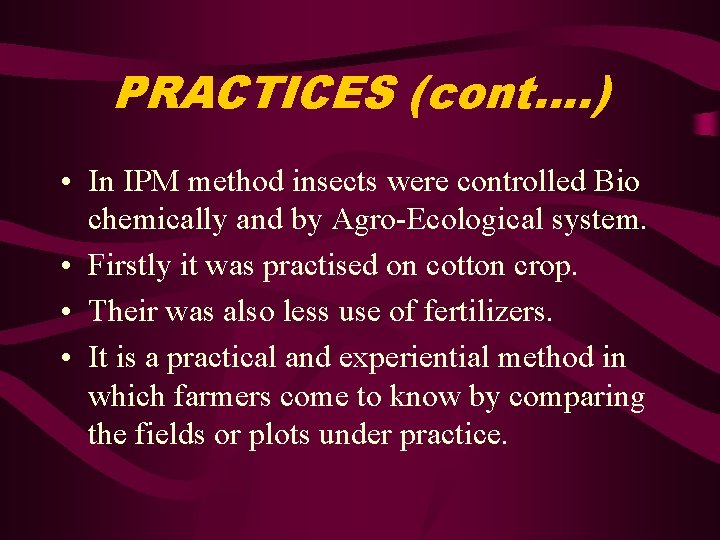 PRACTICES (cont….)

• In IPM method insects were controlled Bio chemically and by Agro-Ecological system.
• Firstly it was practised on cotton crop.
• Their was also less use of fertilizers.
• It is a practical and experiential method in which farmers come to know by comparing the fields or plots under practice.